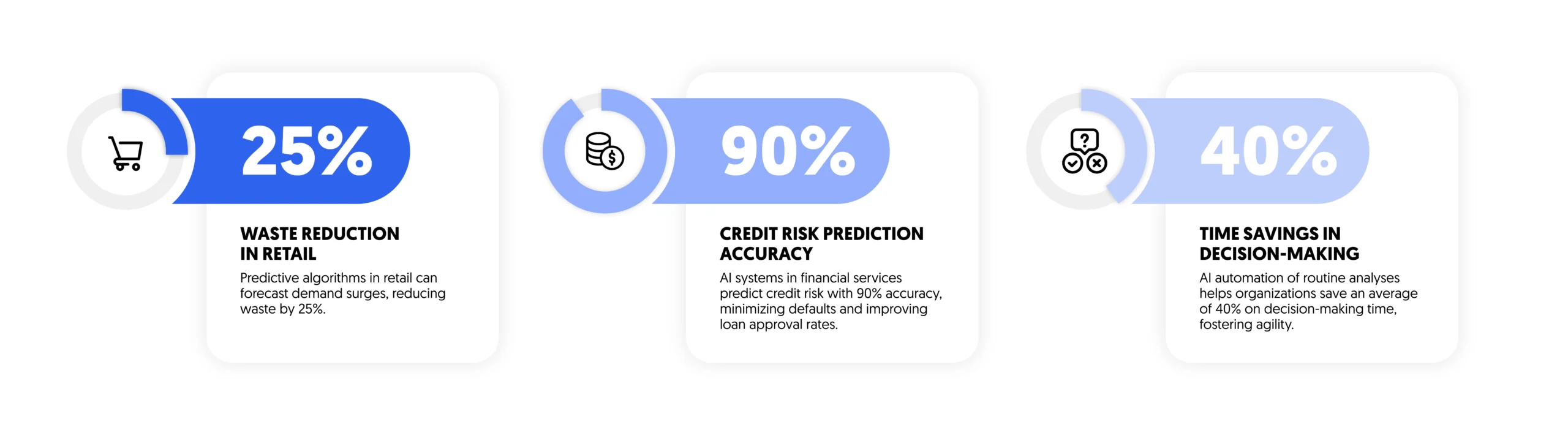 25%

WASTE REDUCTION IN RETAIL

Predictive algorithms in retail can forecast demand surges, reducing waste by 25%.

90%

CREDIT RISK PREDICTION ACCURACY

AI systems in financial services predict credit risk with 90% accuracy, minimizing defaults and improving loan approval rates.

40%

TIME SAVINGS IN DECISION-MAKING

AI automation of routine analyses helps organizations save an average of 40% on decision-making time, fostering agility.